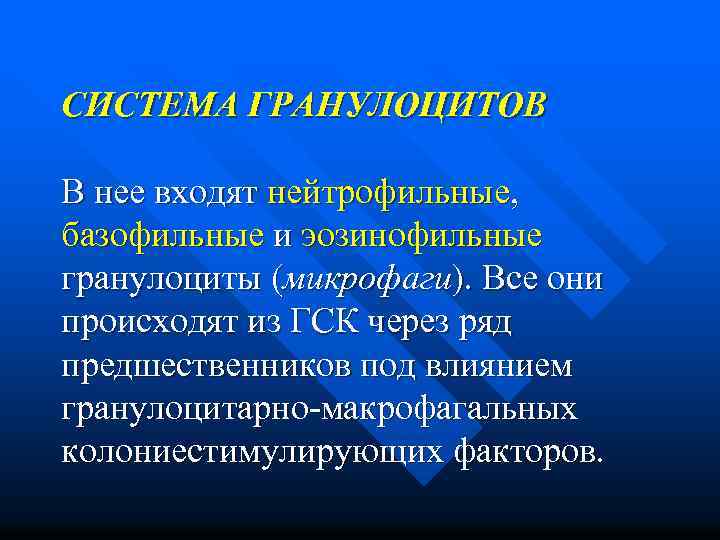 СИСТЕМА ГРАНУЛОЦИТОВ

В нее входят нейтрофильные, базофильные и эозинофильные гранулоциты (микрофаги). Все они происходят из ГСК через ряд предшественников под влиянием гранулоцитарно-макрофагальных колониестимулирующих факторов.